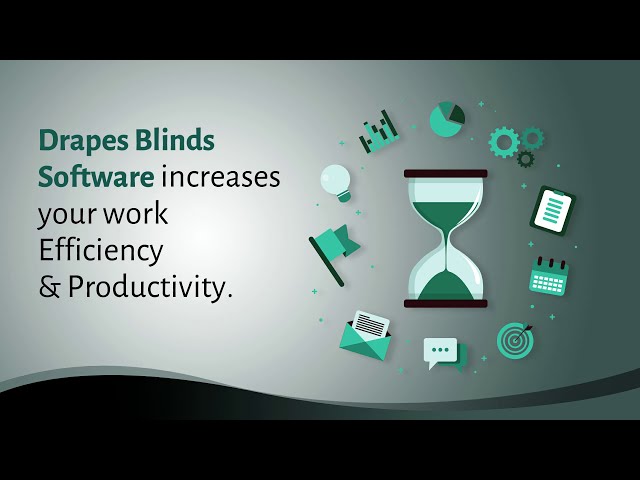 Drapes Blinds Software increases your work Efficiency & Productivity.